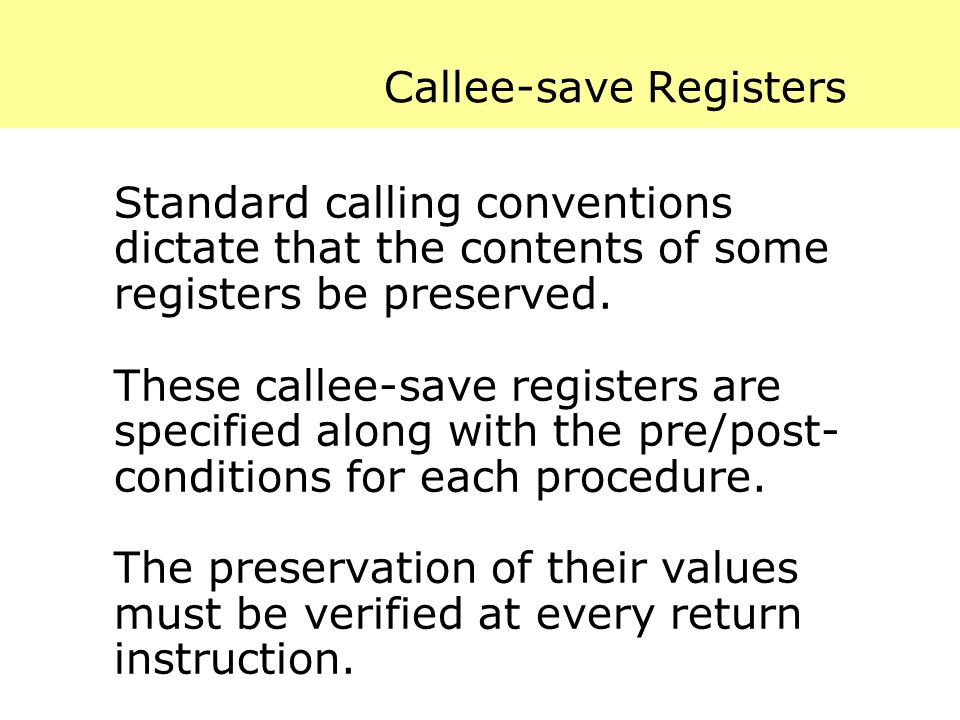 Callee-save Registers

Standard calling conventions dictate that the contents of some registers be preserved.

These callee-save registers are specified along with the pre/post-conditions for each procedure.

The preservation of their values must be verified at every return instruction.